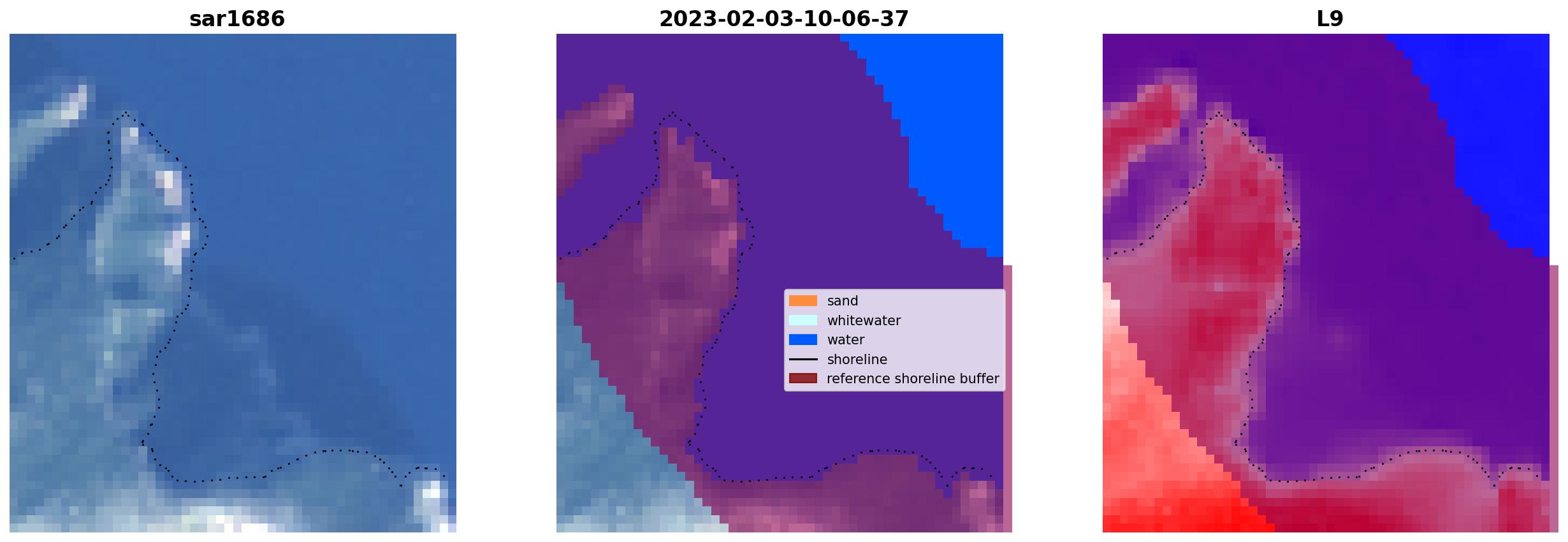 sar1686

2023-02-03-10-06-37

L9

sand
whitewater
water
shoreline
reference shoreline buffer